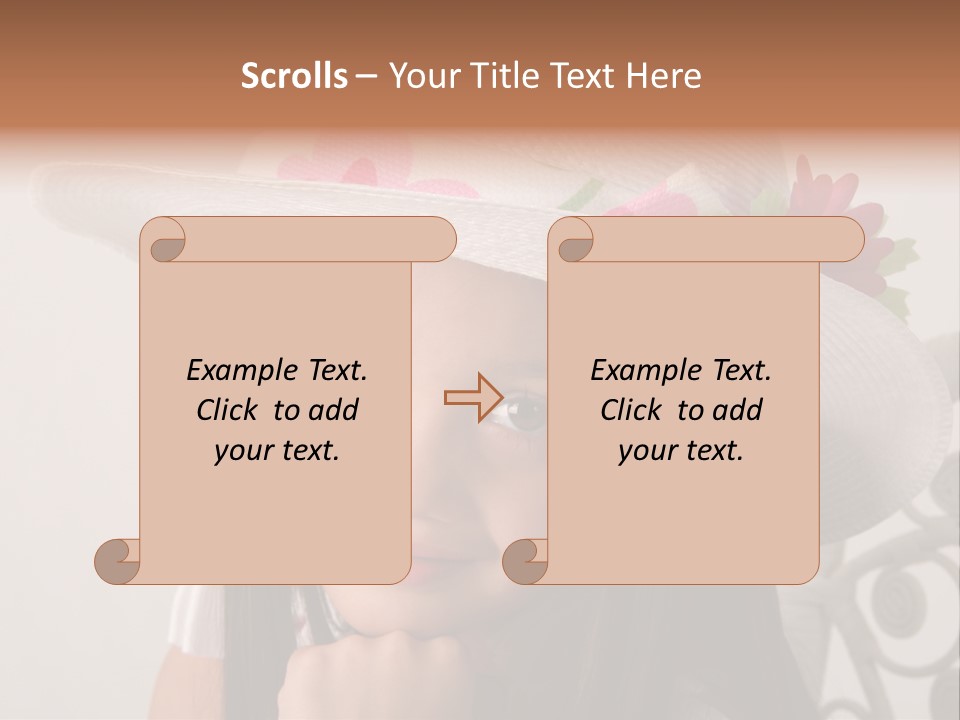 Scrolls – Your Title Text Here

Example Text. Click to add your text.

Example Text. Click to add your text.